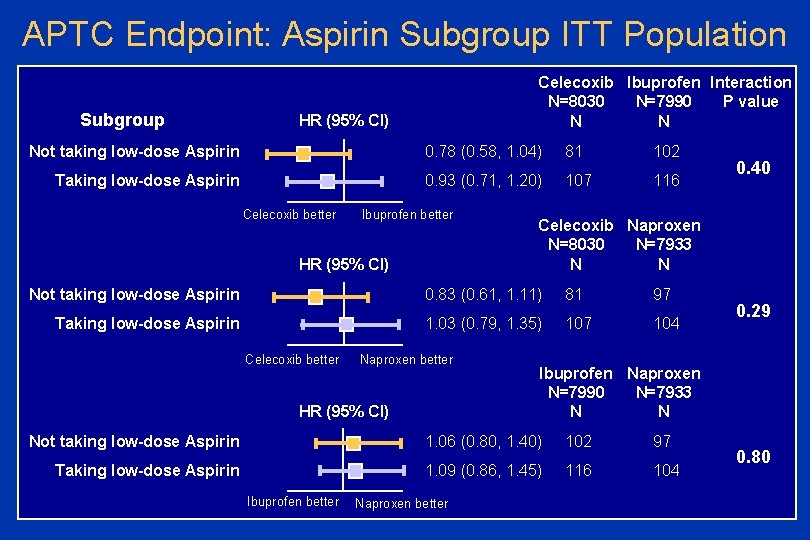 APTC Endpoint: Aspirin Subgroup ITT Population

| Subgroup | HR (95% CI) | | Celecoxib N=8030 N | Ibuprofen N=7990 N | Interaction P value |
|---|---|---|---|---|---|
| Not taking low-dose Aspirin | | 0.78 (0.58, 1.04) | 81 | 102 | 0.40 |
| Taking low-dose Aspirin | | 0.93 (0.71, 1.20) | 107 | 116 | |

Celecoxib better Ibuprofen better

| | HR (95% CI) | | Celecoxib N=8030 N | Naproxen N=7933 N | |
|---|---|---|---|---|---|
| Not taking low-dose Aspirin | | 0.83 (0.61, 1.11) | 81 | 97 | 0.29 |
| Taking low-dose Aspirin | | 1.03 (0.79, 1.35) | 107 | 104 | |

Celecoxib better Naproxen better

| | HR (95% CI) | | Ibuprofen N=7990 N | Naproxen N=7933 N | |
|---|---|---|---|---|---|
| Not taking low-dose Aspirin | | 1.06 (0.80, 1.40) | 102 | 97 | 0.80 |
| Taking low-dose Aspirin | | 1.09 (0.86, 1.45) | 116 | 104 | |

Ibuprofen better Naproxen better